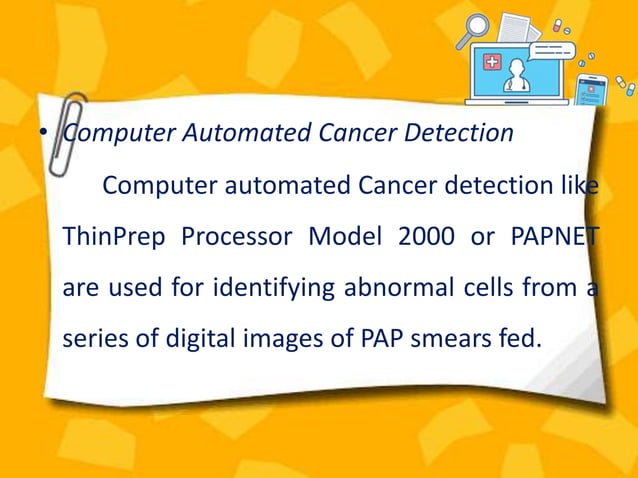 • Computer Automated Cancer Detection

Computer automated Cancer detection like ThinPrep Processor Model 2000 or PAPNET are used for identifying abnormal cells from a series of digital images of PAP smears fed.